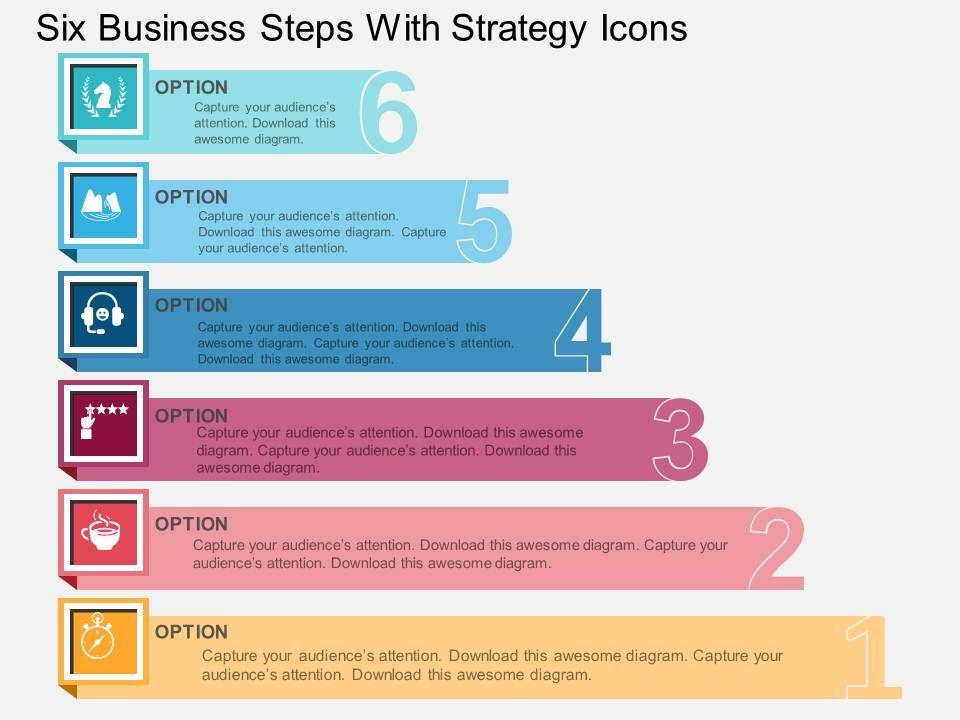 Six Business Steps With Strategy Icons

OPTION
Capture your audience's attention. Download this awesome diagram.
6

OPTION
Capture your audience's attention. Download this awesome diagram. Capture your audience's attention.
5

OPTION
Capture your audience's attention. Download this awesome diagram. Capture your audience's attention. Download this awesome diagram.
4

OPTION
Capture your audience's attention. Download this awesome diagram. Capture your audience's attention. Download this awesome diagram.
3

OPTION
Capture your audience's attention. Download this awesome diagram. Capture your audience's attention. Download this awesome diagram.
2

OPTION
Capture your audience's attention. Download this awesome diagram. Capture your audience's attention. Download this awesome diagram.
1